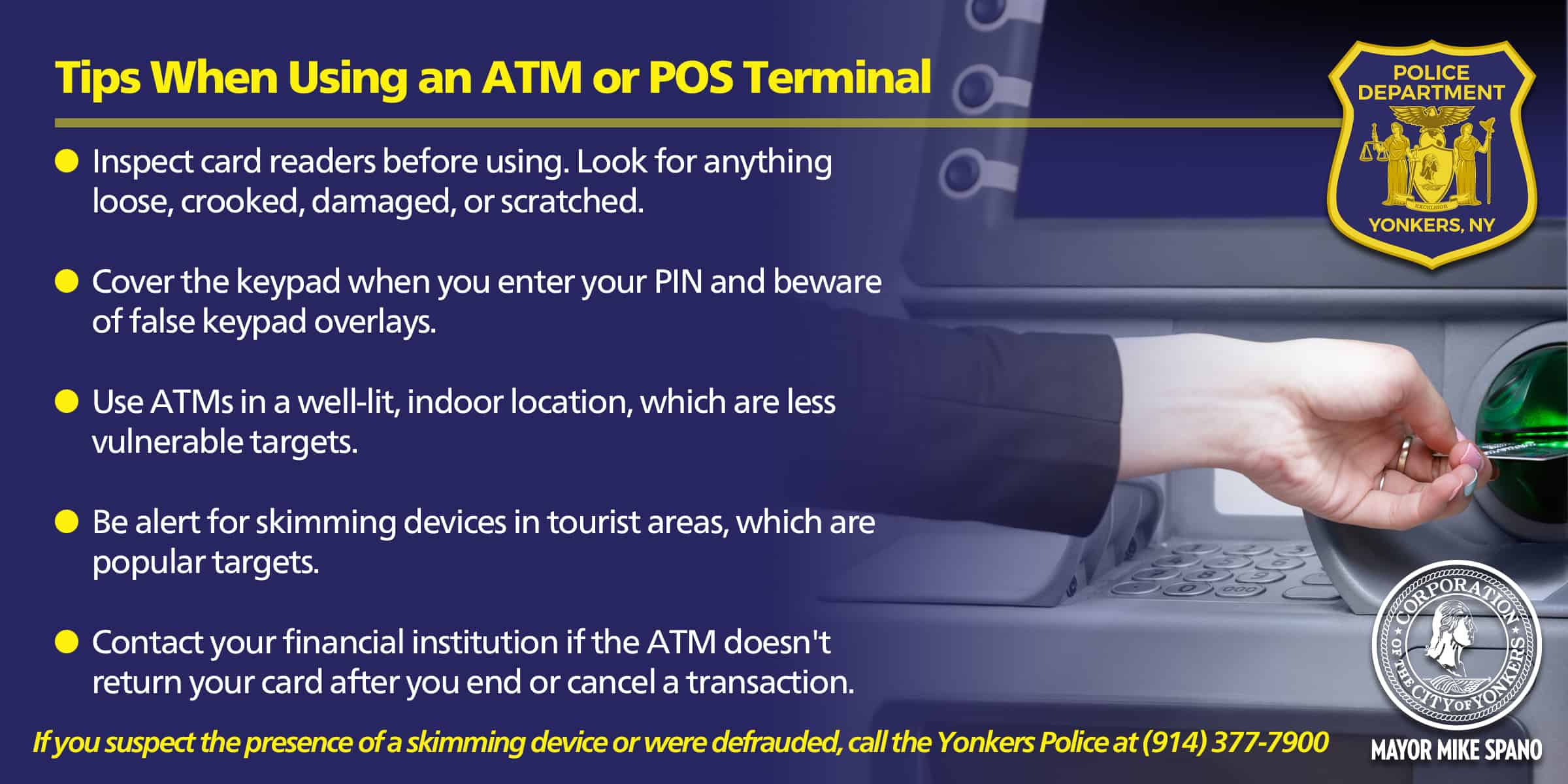 Tips When Using an ATM or POS Terminal

POLICE DEPARTMENT
EXCELSIOR
YONKERS, NY

Inspect card readers before using. Look for anything loose, crooked, damaged, or scratched.

Cover the keypad when you enter your PIN and beware of false keypad overlays.

Use ATMs in a well-lit, indoor location, which are less vulnerable targets.

Be alert for skimming devices in tourist areas, which are popular targets.

Contact your financial institution if the ATM doesn't return your card after you end or cancel a transaction.

If you suspect the presence of a skimming device or were defrauded, call the Yonkers Police at (914) 377-7900

CORPORATION OF THE CITY OF YONKERS

MAYOR MIKE SPANO